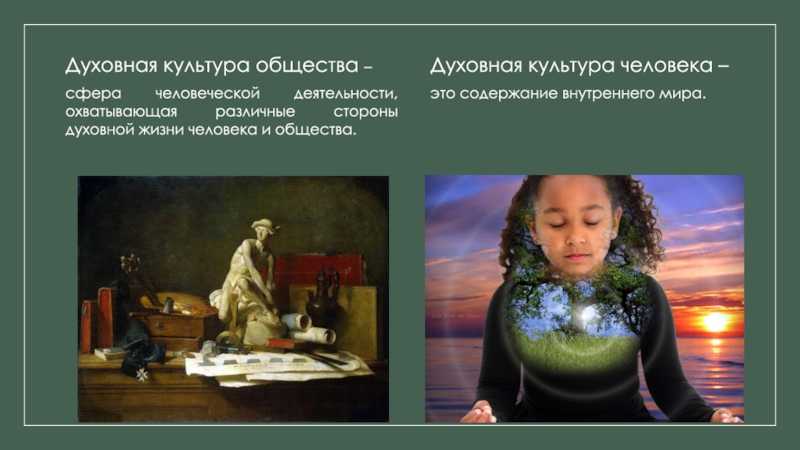 Духовная культура общества –

сфера человеческой деятельности, охватывающая различные стороны духовной жизни человека и общества.

Духовная культура человека –

это содержание внутреннего мира.